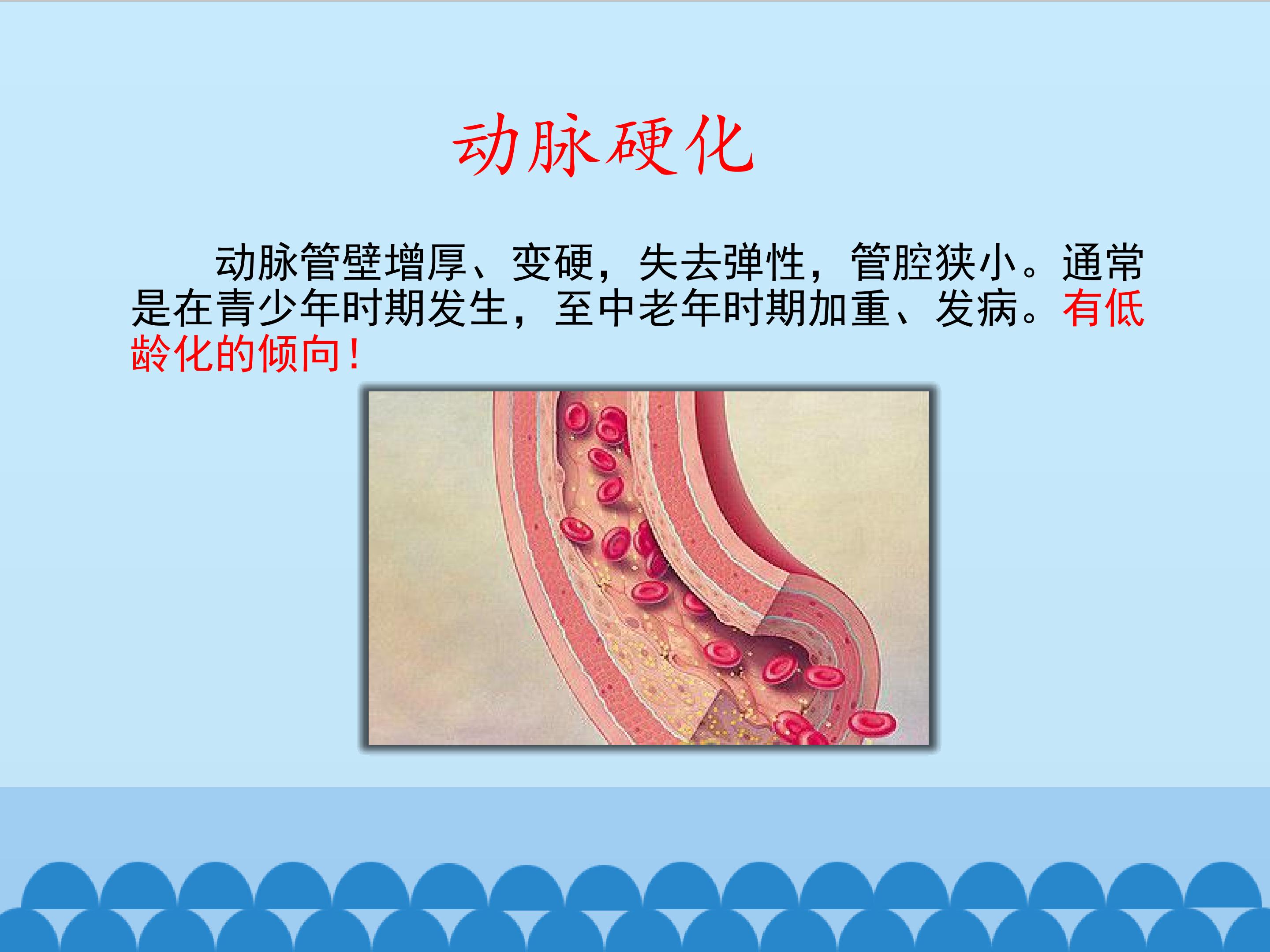 动脉硬化

动脉管壁增厚、变硬，失去弹性，管腔狭小。通常是在青少年时期发生，至中老年时期加重、发病。有低龄化的倾向！